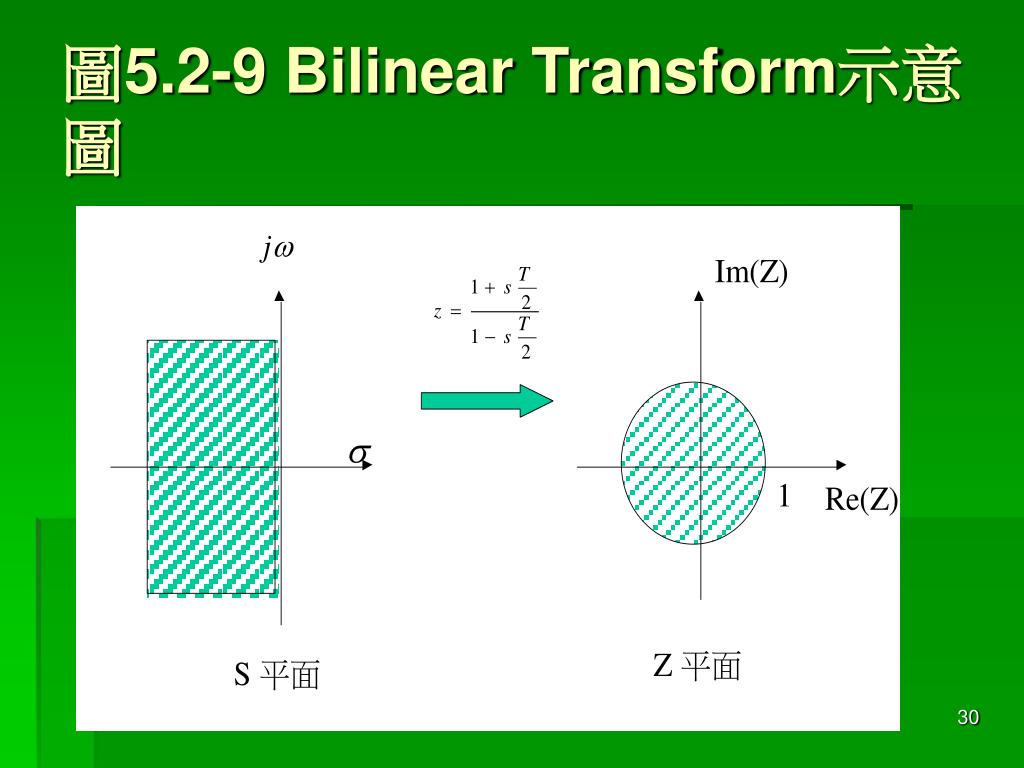 圖5.2-9 Bilinear Transform示意圖

$j\omega$

$z = \frac{1 + s\frac{T}{2}}{1 - s\frac{T}{2}}$

Im(Z)

$\sigma$

1

Re(Z)

S 平面

Z 平面

30